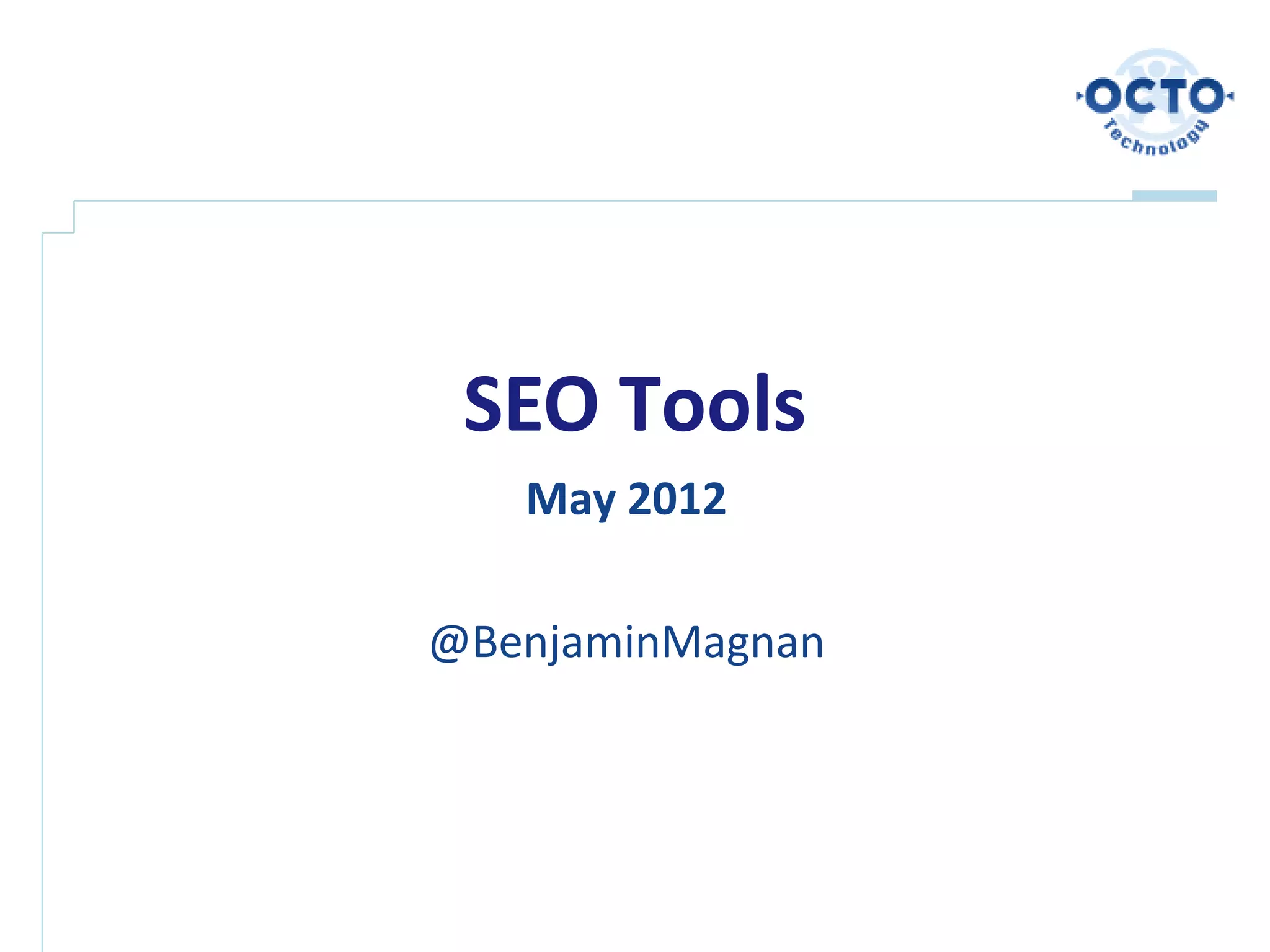 OCTO Technology

SEO Tools

May 2012

@BenjaminMagnan